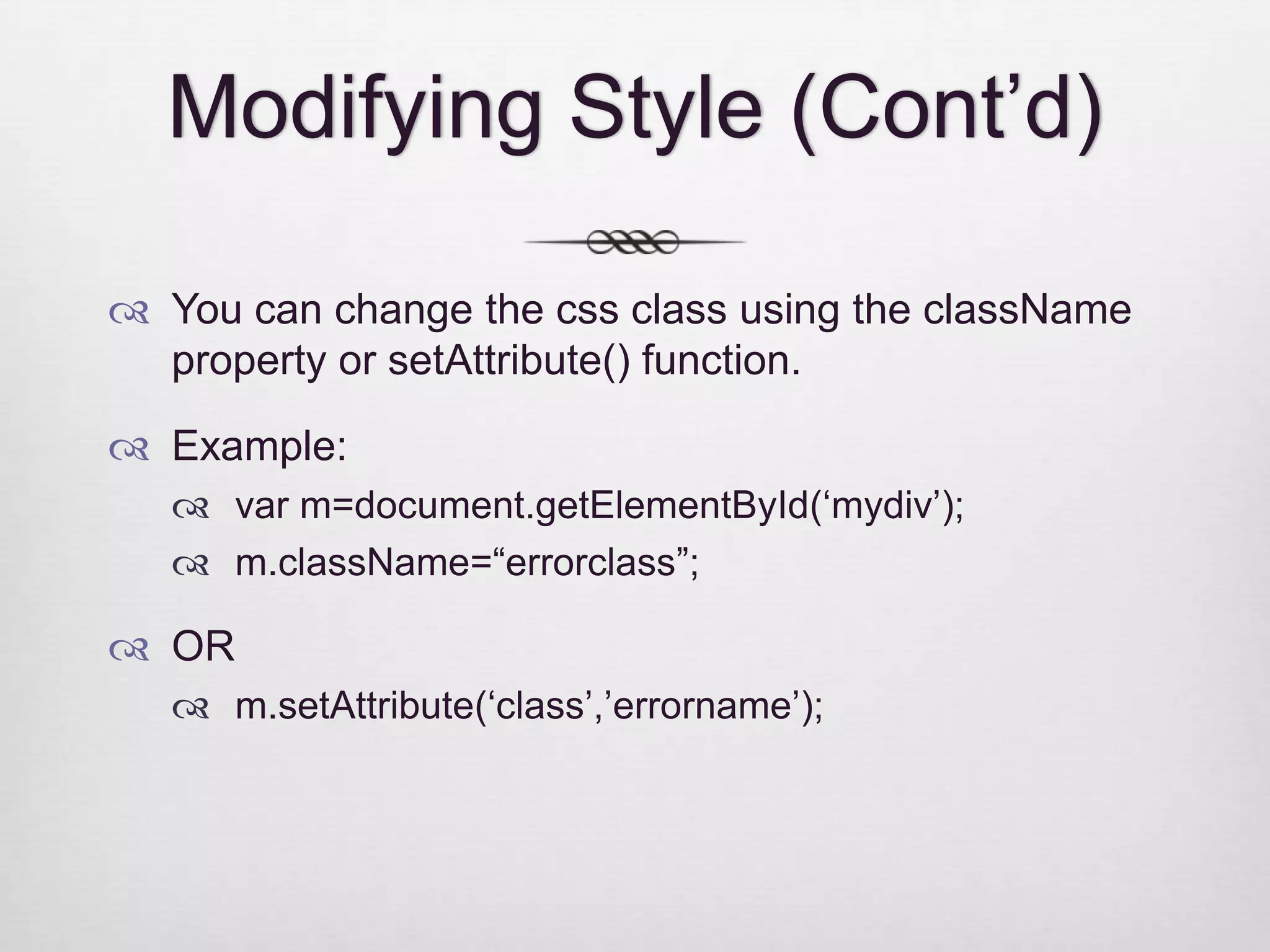 Modifying Style (Cont’d)

You can change the css class using the className property or setAttribute() function.

Example:

var m=document.getElementById(‘mydiv’);

m.className=“errorclass”;

OR

m.setAttribute(‘class’,’errorname’);